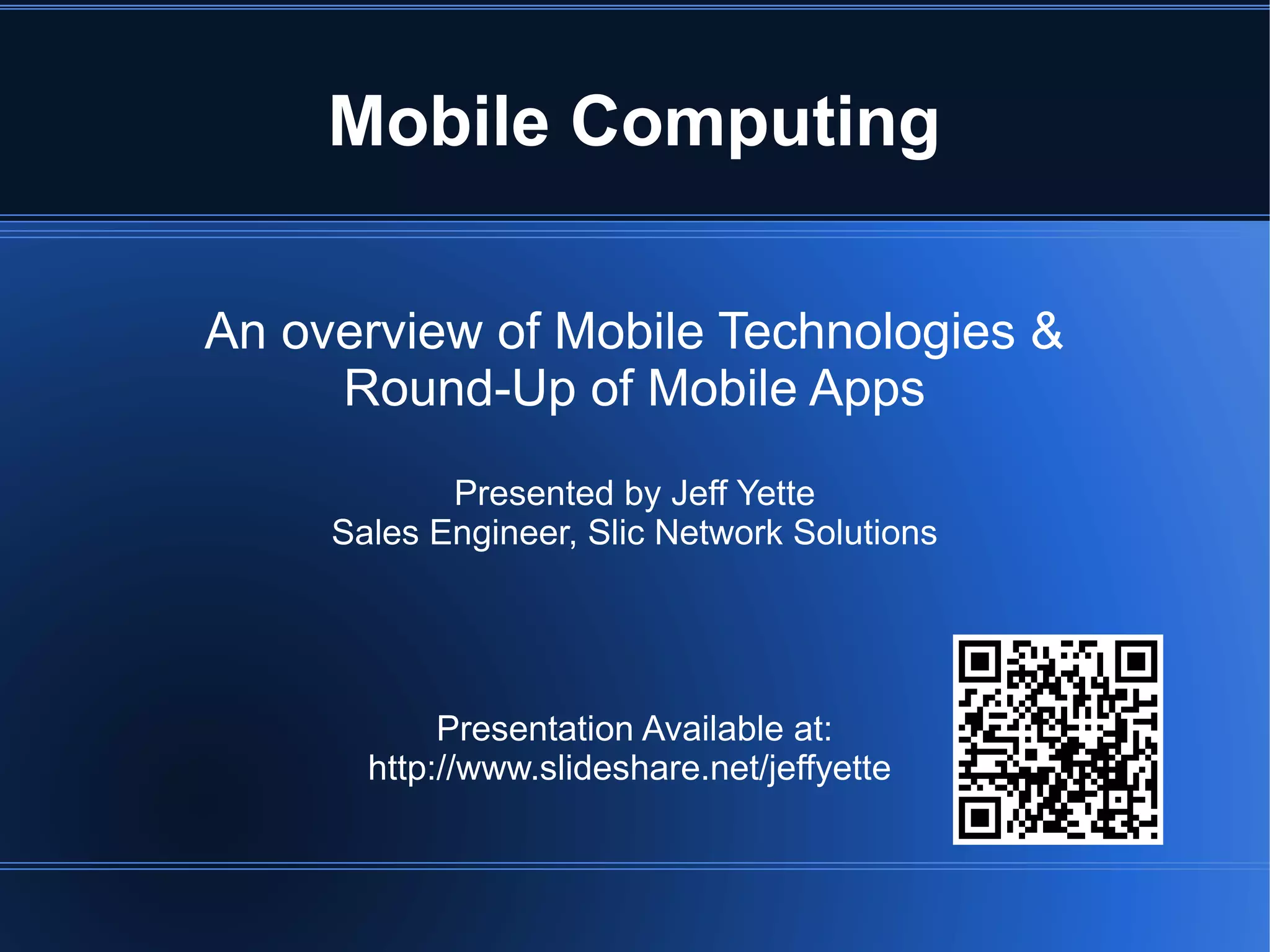 Mobile Computing

An overview of Mobile Technologies & Round-Up of Mobile Apps

Presented by Jeff Yette
Sales Engineer, Slic Network Solutions

Presentation Available at:
http://www.slideshare.net/jeffyette